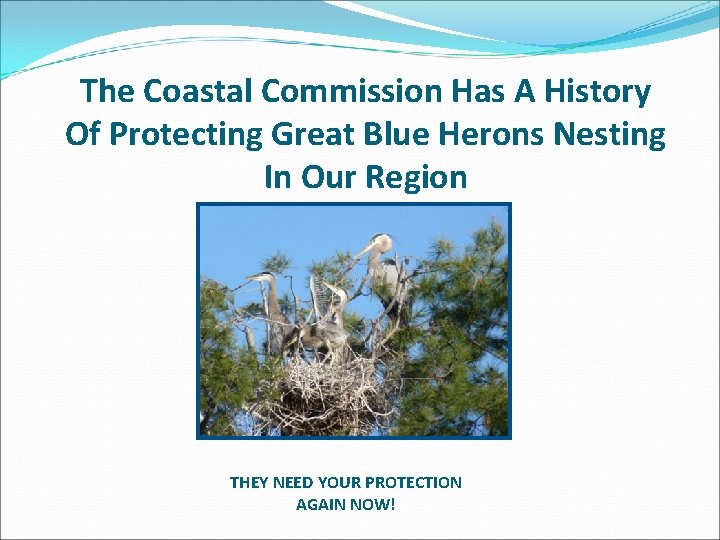 The Coastal Commission Has A History Of Protecting Great Blue Herons Nesting In Our Region

THEY NEED YOUR PROTECTION AGAIN NOW!